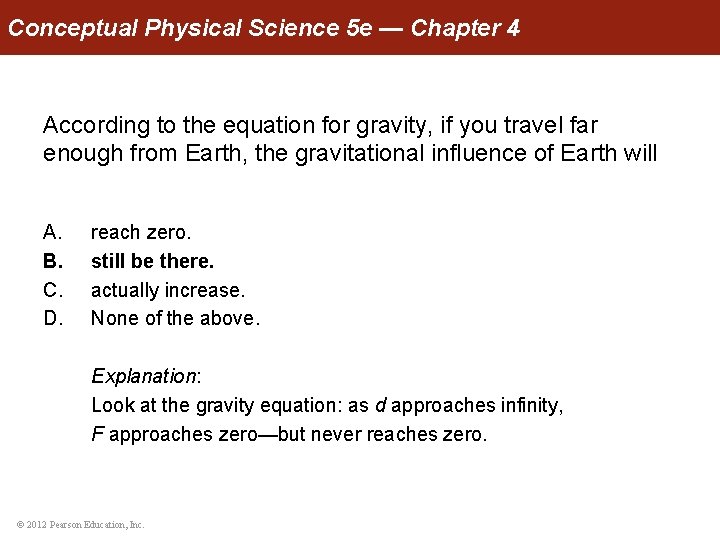 Conceptual Physical Science 5e — Chapter 4

According to the equation for gravity, if you travel far enough from Earth, the gravitational influence of Earth will

A. reach zero.
B. still be there.
C. actually increase.
D. None of the above.

Explanation:
Look at the gravity equation: as $d$ approaches infinity, $F$ approaches zero—but never reaches zero.

© 2012 Pearson Education, Inc.